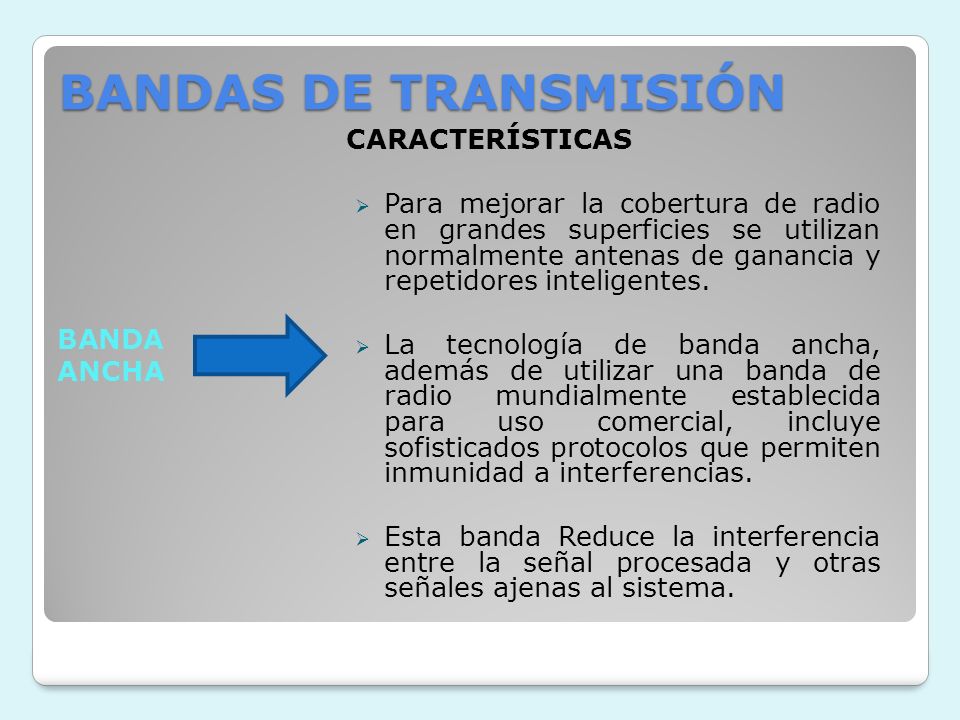 BANDAS DE TRANSMISIÓN

CARACTERÍSTICAS

BANDA ANCHA

➢ Para mejorar la cobertura de radio en grandes superficies se utilizan normalmente antenas de ganancia y repetidores inteligentes.

➢ La tecnología de banda ancha, además de utilizar una banda de radio mundialmente establecida para uso comercial, incluye sofisticados protocolos que permiten inmunidad a interferencias.

➢ Esta banda Reduce la interferencia entre la señal procesada y otras señales ajenas al sistema.